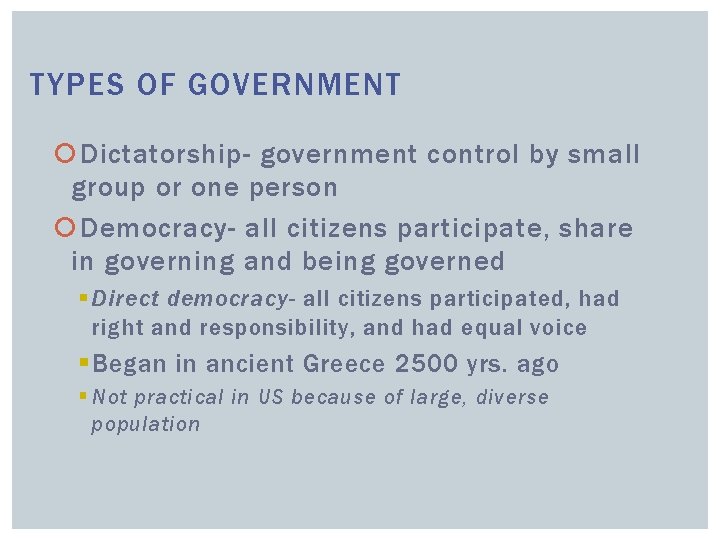 TYPES OF GOVERNMENT

Dictatorship- government control by small group or one person

Democracy- all citizens participate, share in governing and being governed

Direct democracy- all citizens participated, had right and responsibility, and had equal voice

Began in ancient Greece 2500 yrs. ago

Not practical in US because of large, diverse population